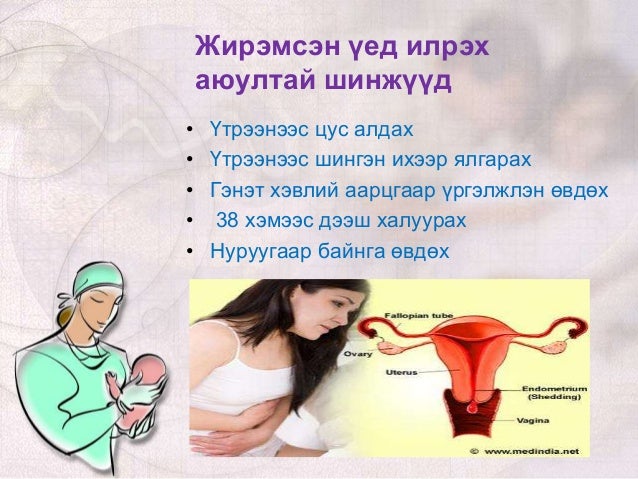 Жирэмсэн үед илрэх аюултай шинжүүд

• Үтрээнээс цус алдах
• Үтрээнээс шингэн ихээр ялгарах
• Гэнэт хэвлий аарцгаар үргэлжлэн өвдөх
• 38 хэмээс дээш халуурах
• Нуруугаар байнга өвдөх

Fallopian tube
Ovary
Uterus
Endometrium (Shedding)
Vagina
© www.medindia.net